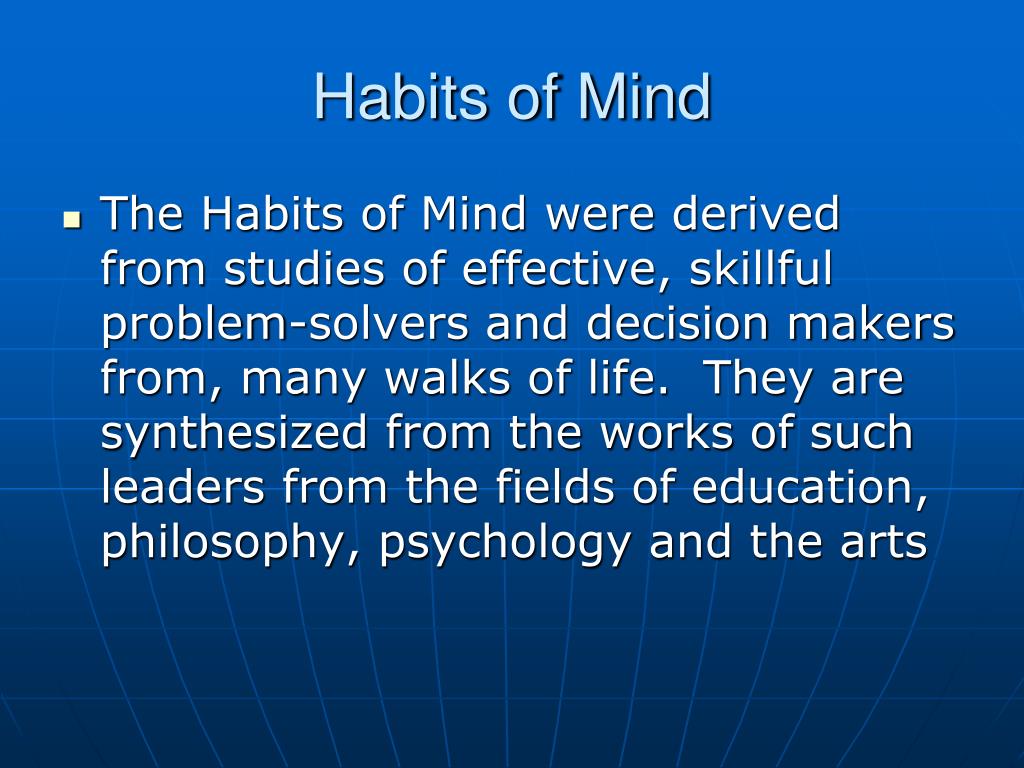 Habits of Mind

The Habits of Mind were derived from studies of effective, skillful problem-solvers and decision makers from, many walks of life. They are synthesized from the works of such leaders from the fields of education, philosophy, psychology and the arts